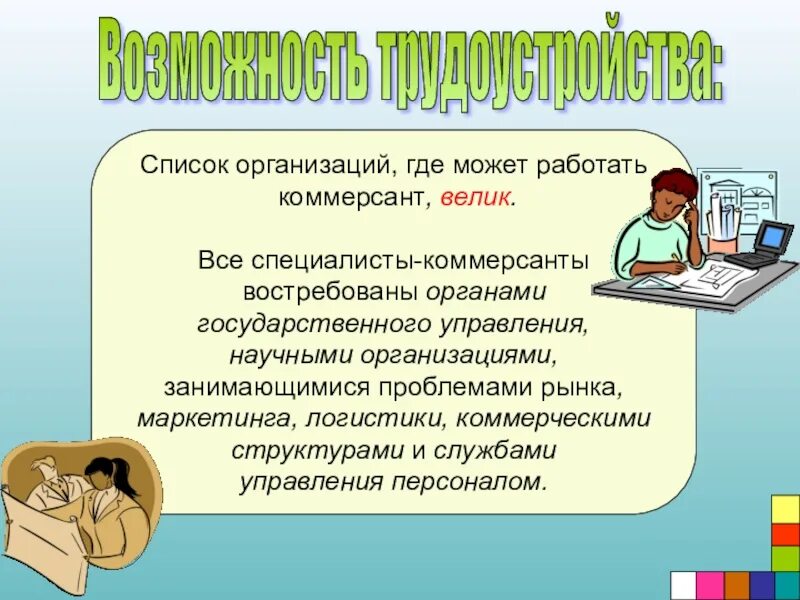 Возможность трудоустройства:

Список организаций, где может работать коммерсант, велик.

Все специалисты-коммерсанты востребованы органами государственного управления, научными организациями, занимающимися проблемами рынка, маркетинга, логистики, коммерческими структурами и службами управления персоналом.